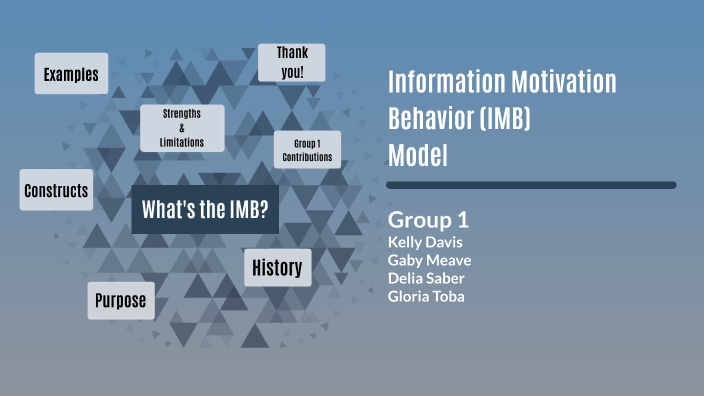 Examples

Thank you!

Strengths & Limitations

Group 1 Contributions

Constructs

What's the IMB?

History

Purpose

Information Motivation Behavior (IMB) Model

Group 1
Kelly Davis
Gaby Meave
Delia Saber
Gloria Toba